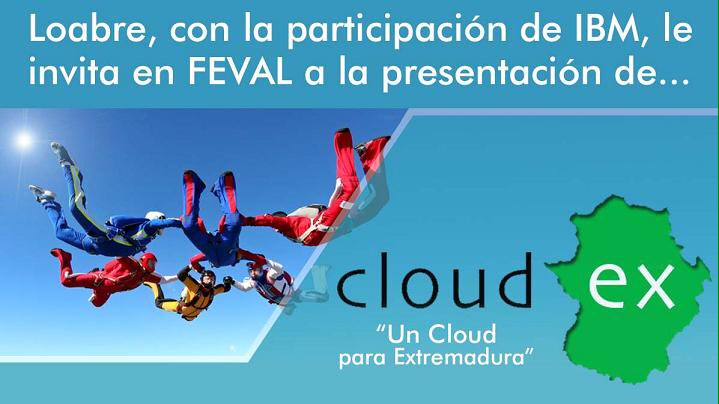 Loabre, con la participación de IBM, le invita en FEVAL a la presentación de...

cloud ex

"Un Cloud para Extremadura"